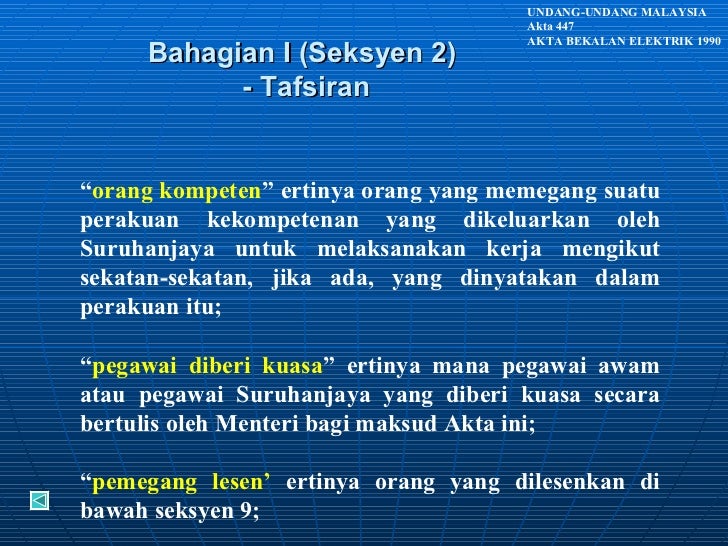 UNDANG-UNDANG MALAYSIA
Akta 447
AKTA BEKALAN ELEKTRIK 1990

Bahagian I (Seksyen 2)
- Tafsiran

“orang kompeten” ertinya orang yang memegang suatu perakuan kekompetenan yang dikeluarkan oleh Suruhanjaya untuk melaksanakan kerja mengikut sekatan-sekatan, jika ada, yang dinyatakan dalam perakuan itu;

“pegawai diberi kuasa” ertinya mana pegawai awam atau pegawai Suruhanjaya yang diberi kuasa secara bertulis oleh Menteri bagi maksud Akta ini;

“pemegang lesen’ ertinya orang yang dilesenkan di bawah seksyen 9;